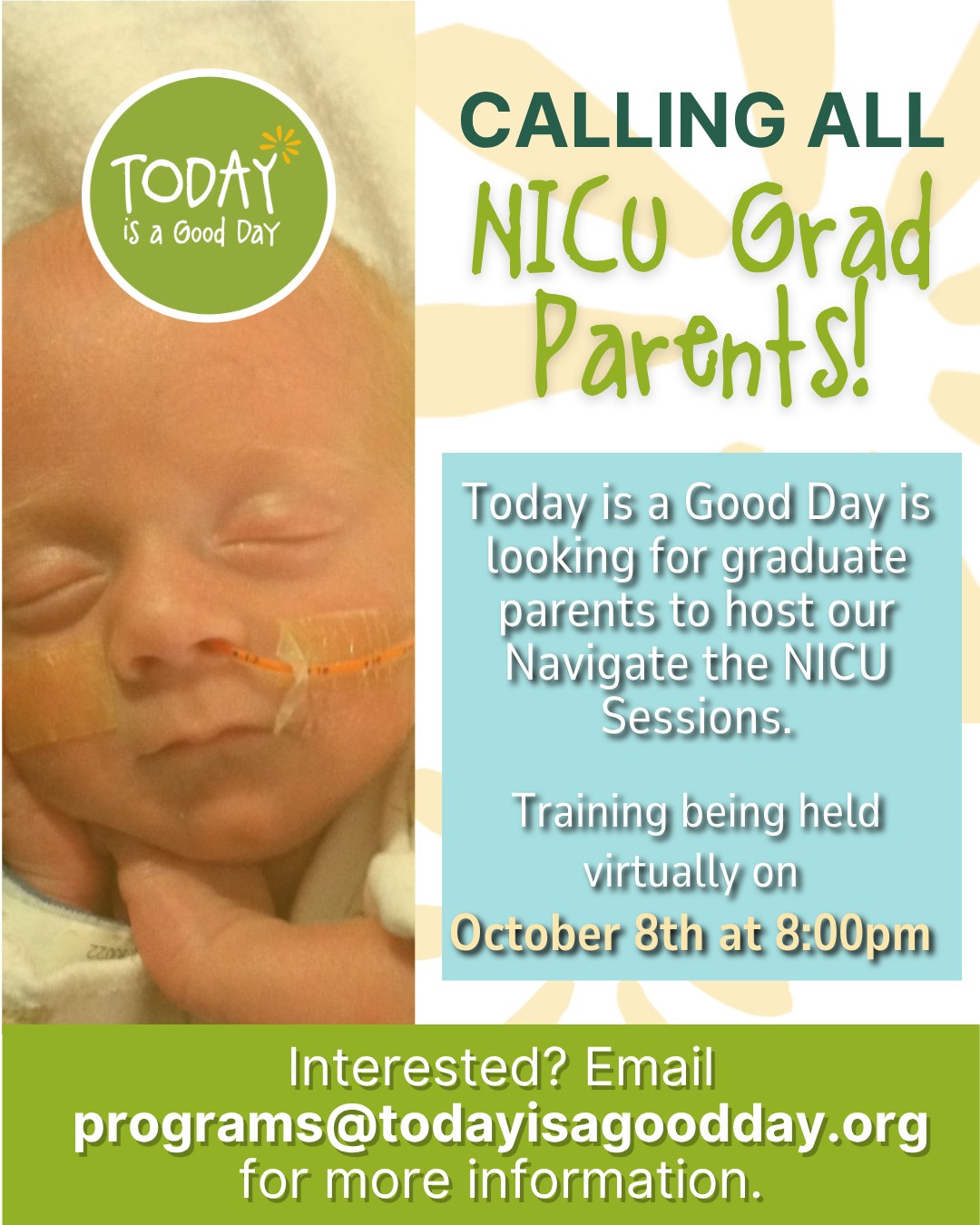 TODAY is a Good Day

CALLING ALL NICU Grad Parents!

Today is a Good Day is looking for graduate parents to host our Navigate the NICU Sessions.

Training being held virtually on October 8th at 8:00pm

Interested? Email programs@todayisagoodday.org for more information.